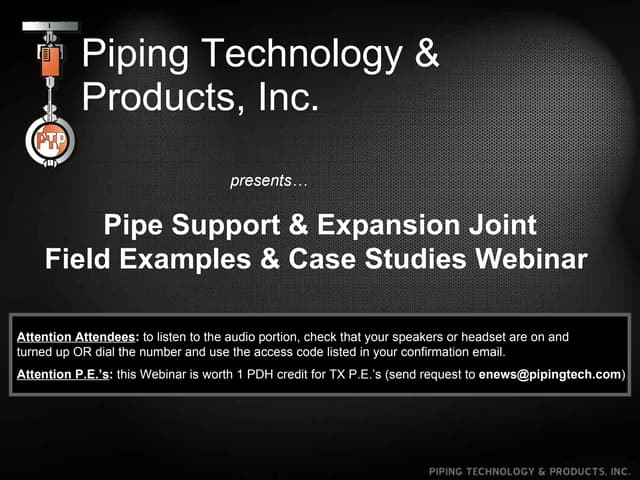 PTP

Piping Technology & Products, Inc.

presents…

Pipe Support & Expansion Joint Field Examples & Case Studies Webinar

Attention Attendees: to listen to the audio portion, check that your speakers or headset are on and turned up OR dial the number and use the access code listed in your confirmation email.

Attention P.E.'s: this Webinar is worth 1 PDH credit for TX P.E.'s (send request to enews@pipingtech.com)

PIPING TECHNOLOGY & PRODUCTS, INC.